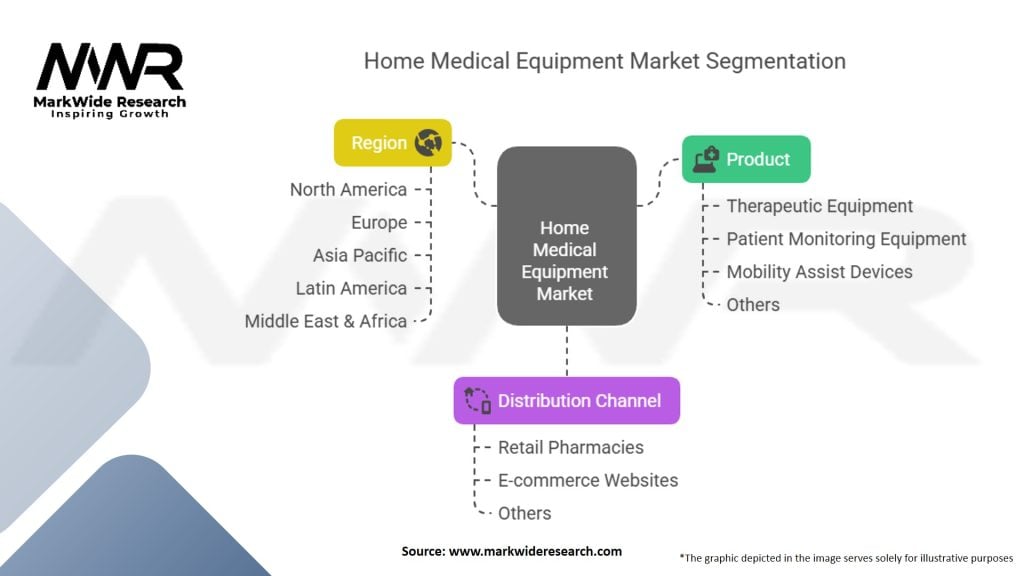 MWR
MarkWide Research
Inspiring Growth

Home Medical Equipment Market Segmentation

Region
North America
Europe
Asia Pacific
Latin America
Middle East & Africa

Home Medical Equipment Market

Product
Therapeutic Equipment
Patient Monitoring Equipment
Mobility Assist Devices
Others

Distribution Channel
Retail Pharmacies
E-commerce Websites
Others

Source: www.markwideresearch.com

*The graphic depicted in the image serves solely for illustrative purposes